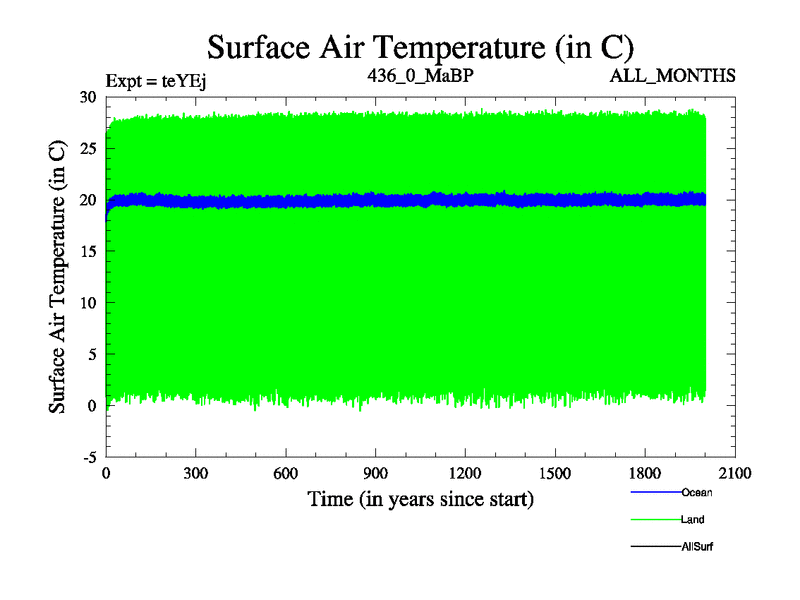 Surface Air Temperature (in C)

Expt = teYEj

436_0_MaBP

ALL_MONTHS

Surface Air Temperature (in C)

30
25
20
15
10
5
0
-5

0 300 600 900 1200 1500 1800 2100

Time (in years since start)

Ocean
Land
AllSurf